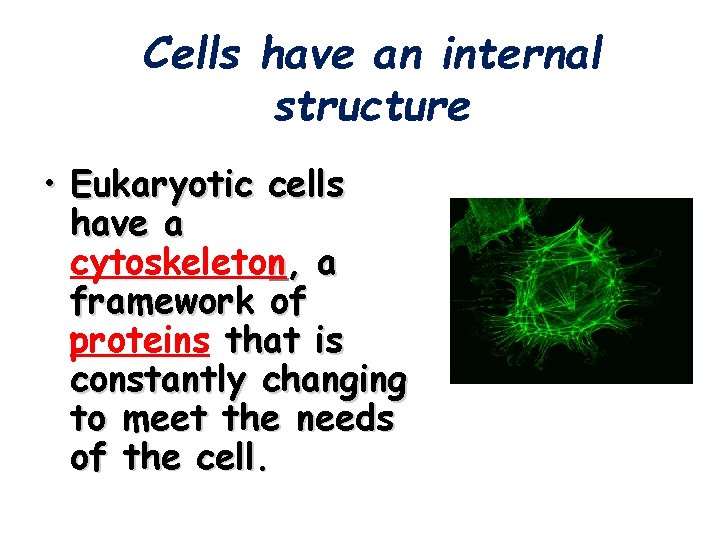 Cells have an internal structure

• Eukaryotic cells have a cytoskeleton, a framework of proteins that is constantly changing to meet the needs of the cell.